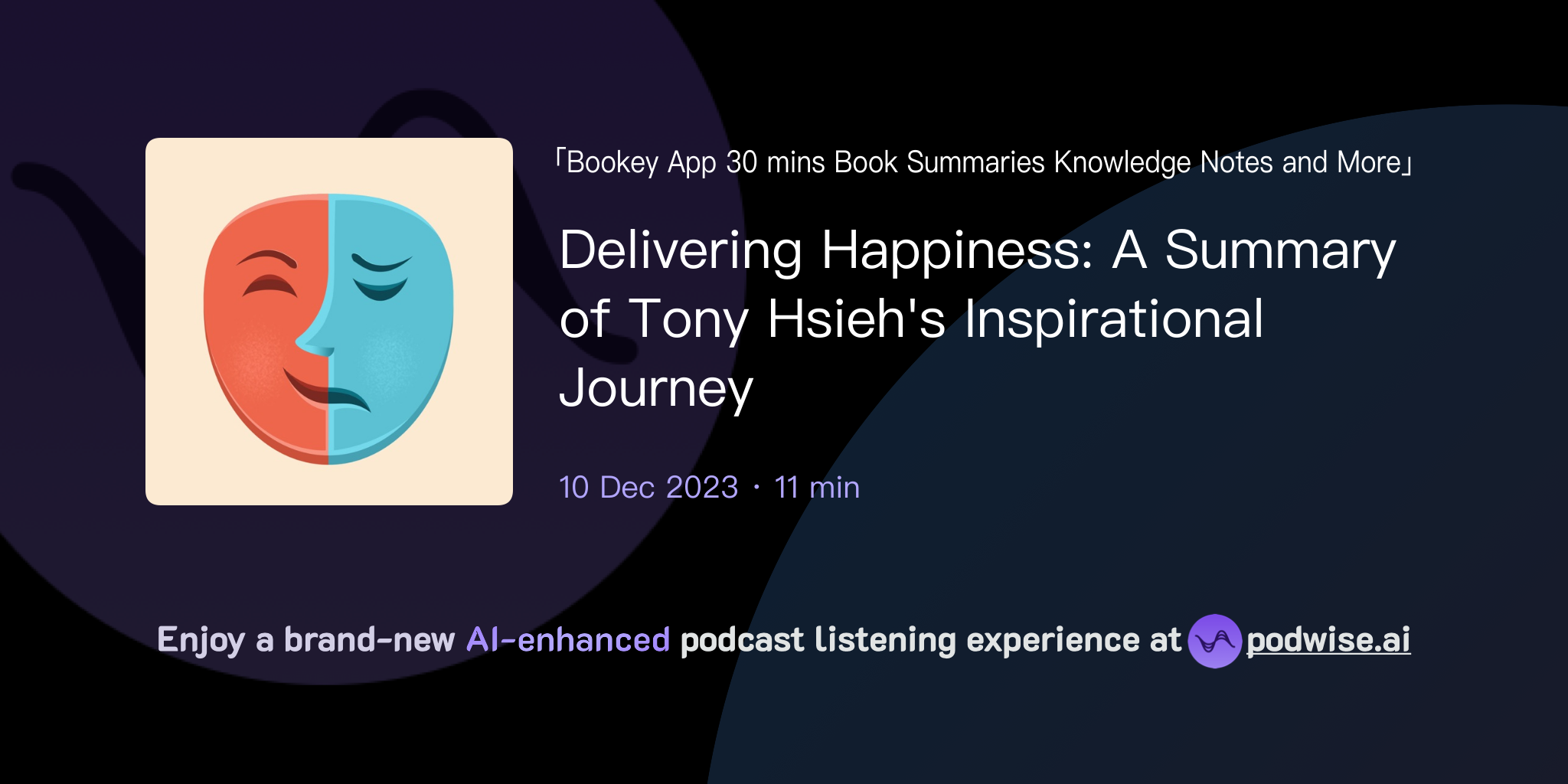 「Bookey App 30 mins Book Summaries Knowledge Notes and More」

Delivering Happiness: A Summary of Tony Hsieh's Inspirational Journey

10 Dec 2023 · 11 min

Enjoy a brand-new AI-enhanced podcast listening experience at podwise.ai